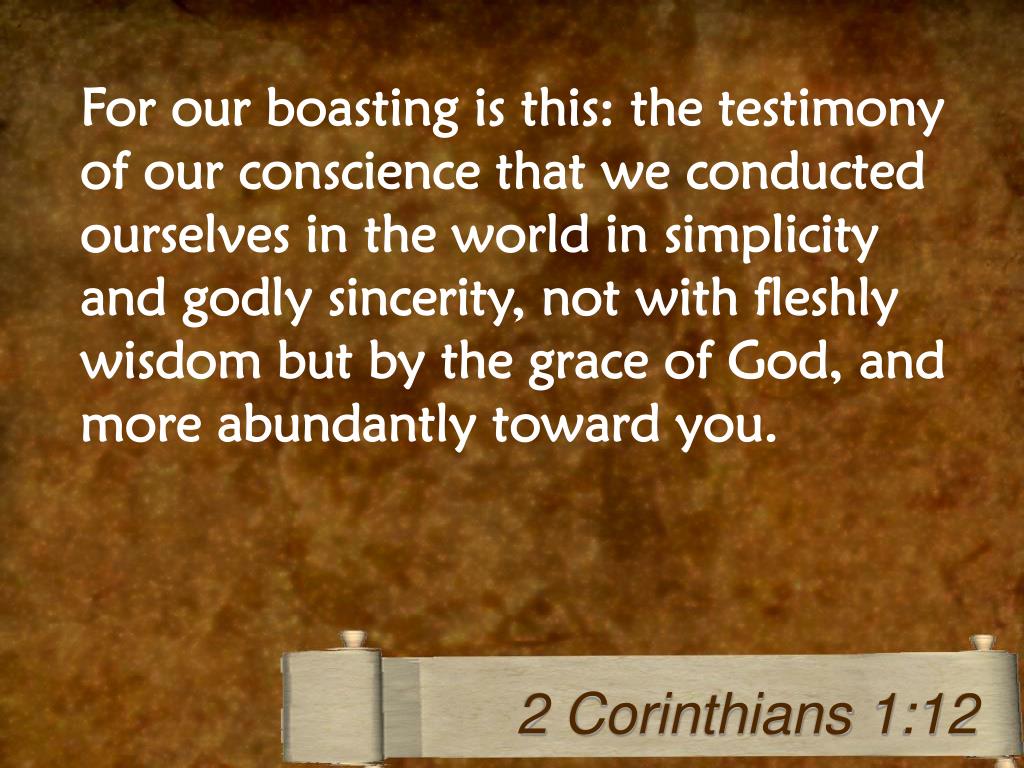 For our boasting is this: the testimony of our conscience that we conducted ourselves in the world in simplicity and godly sincerity, not with fleshly wisdom but by the grace of God, and more abundantly toward you.

2 Corinthians 1:12